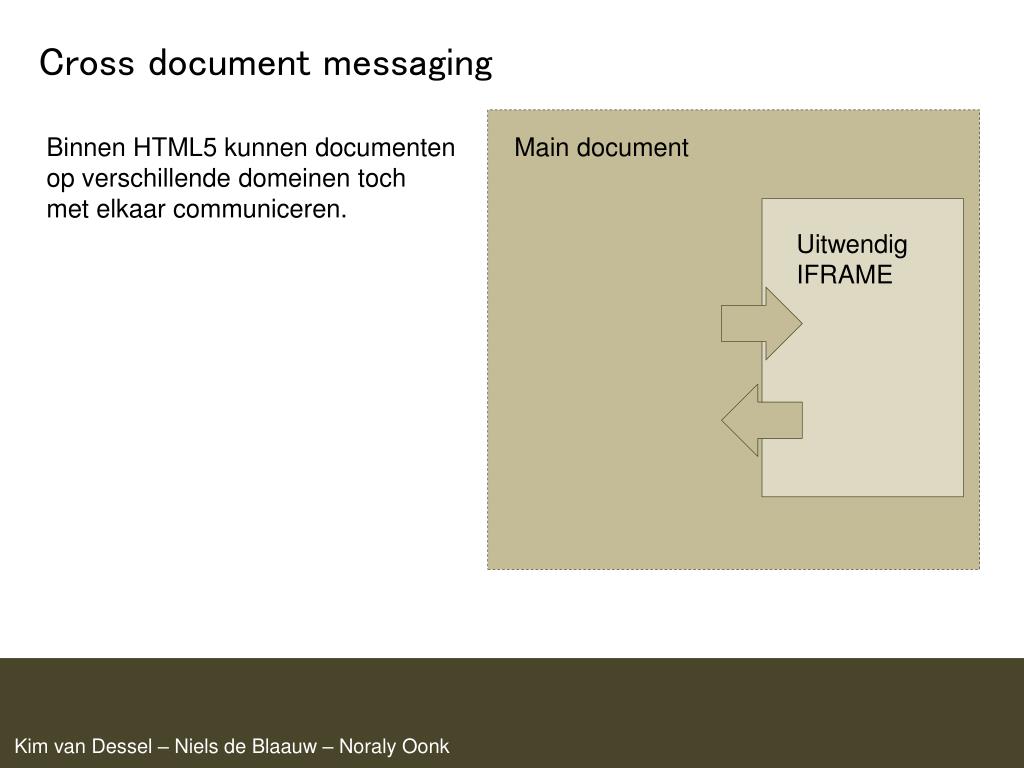 Cross document messaging

Binnen HTML5 kunnen documenten op verschillende domeinen toch met elkaar communiceren.

Main document

Uitwendig IFRAME

Kim van Dessel – Niels de Blaauw – Noraly Oonk